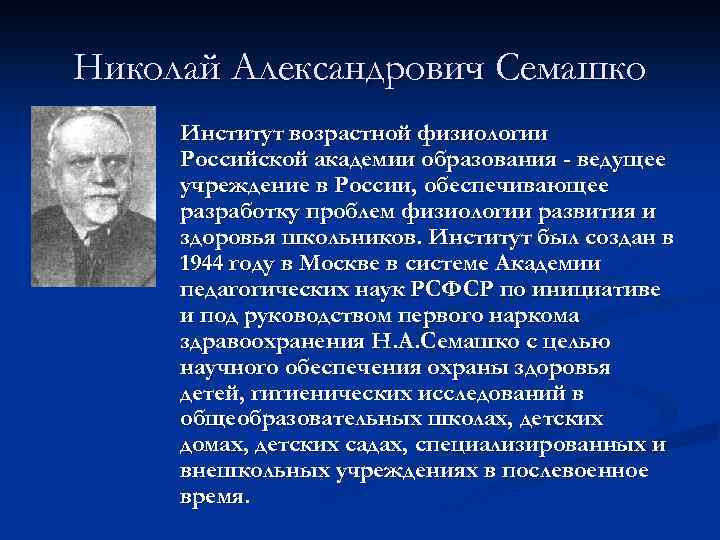 Николай Александрович Семашко

Институт возрастной физиологии Российской академии образования - ведущее учреждение в России, обеспечивающее разработку проблем физиологии развития и здоровья школьников. Институт был создан в 1944 году в Москве в системе Академии педагогических наук РСФСР по инициативе и под руководством первого наркома здравоохранения Н.А.Семашко с целью научного обеспечения охраны здоровья детей, гигиенических исследований в общеобразовательных школах, детских домах, детских садах, специализированных и внешкольных учреждениях в послевоенное время.